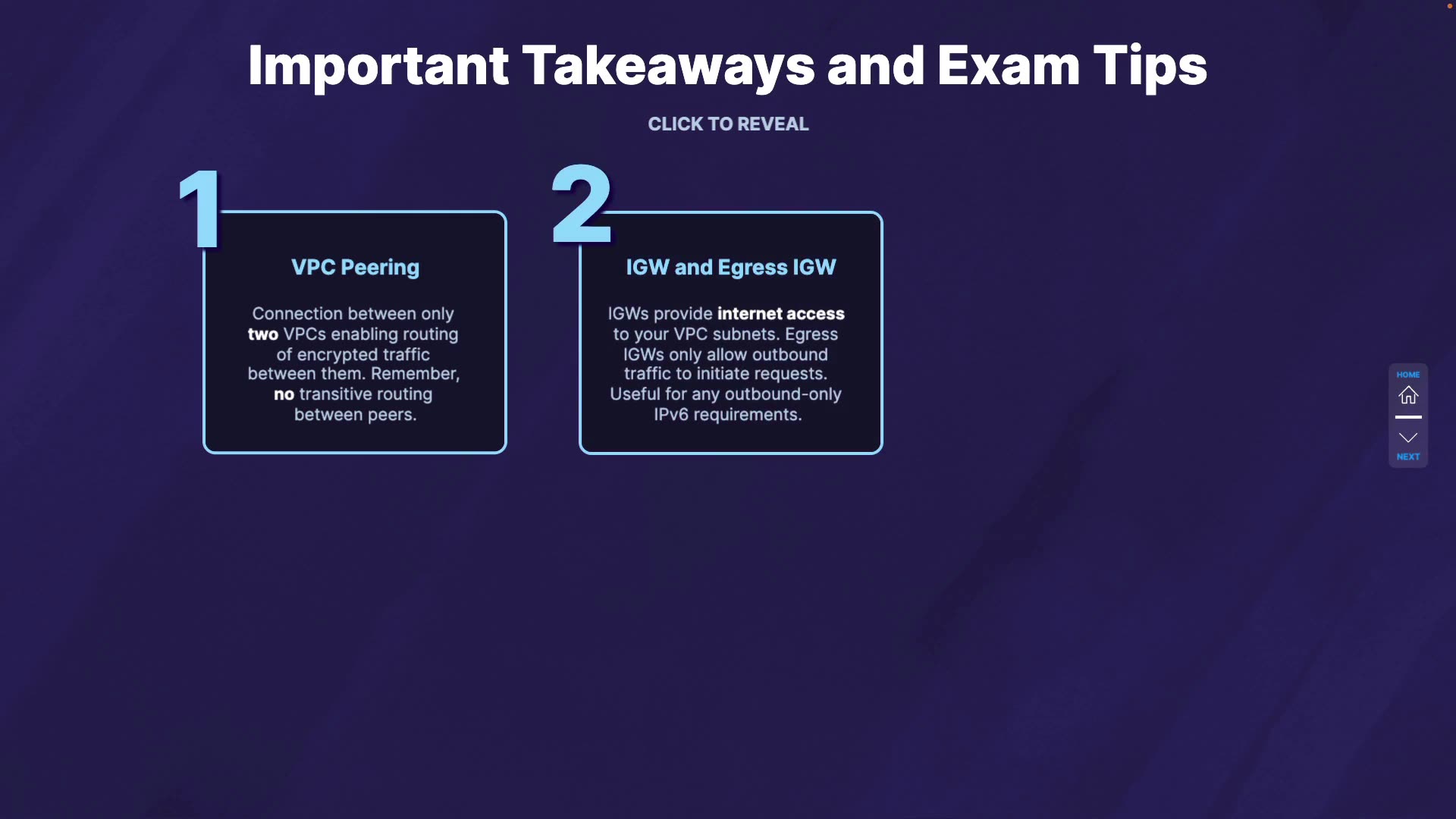 Important Takeaways and Exam Tips

CLICK TO REVEAL

1

VPC Peering

Connection between only two VPCs enabling routing of encrypted traffic between them. Remember, no transitive routing between peers.

2

IGW and Egress IGW

IGWs provide internet access to your VPC subnets. Egress IGWs only allow outbound traffic to initiate requests. Useful for any outbound-only IPv6 requirements.

HOME

NEXT